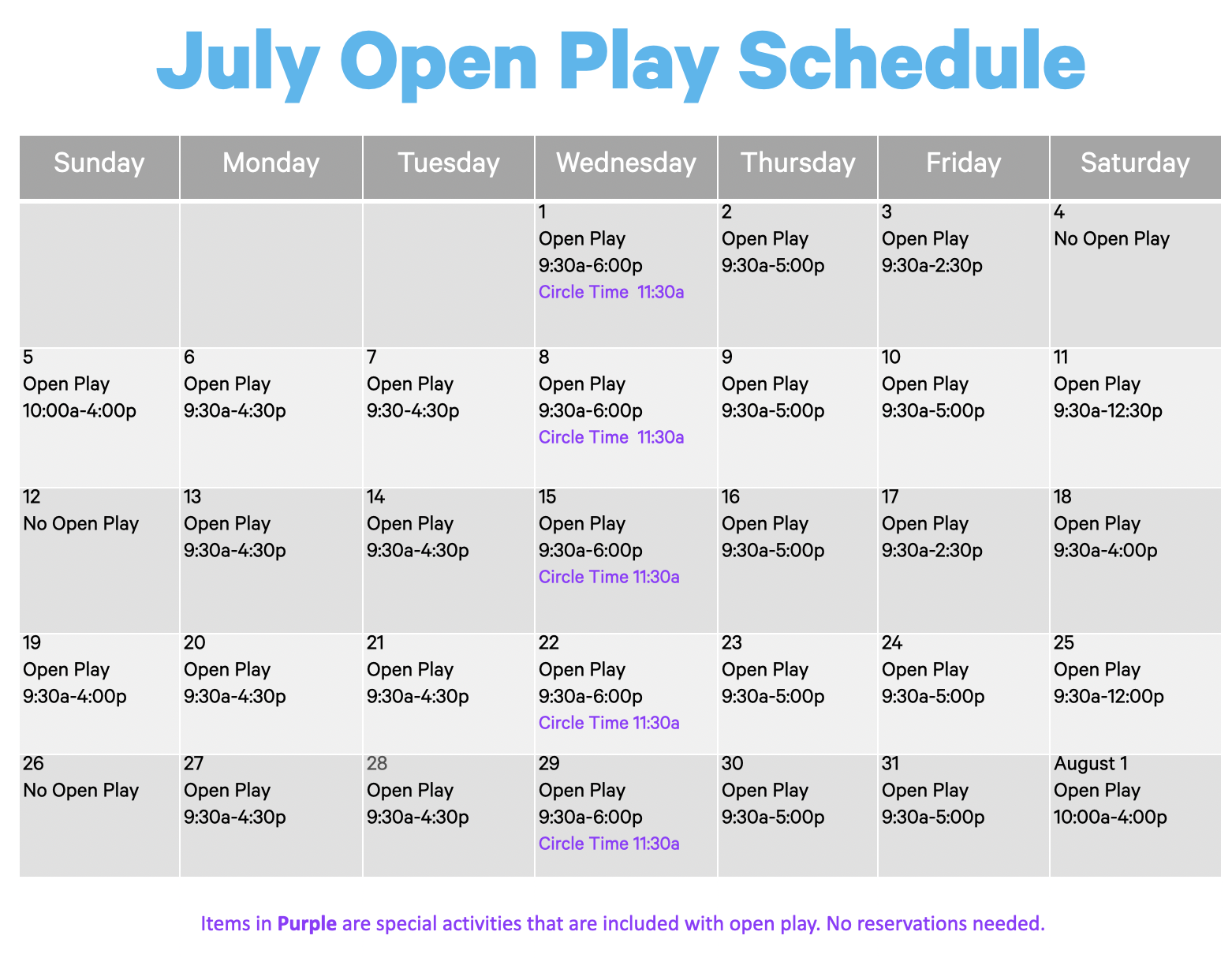 July Open Play Schedule

| Sunday | Monday | Tuesday | Wednesday | Thursday | Friday | Saturday |
|---|---|---|---|---|---|---|
| | | | 1 Open Play 9:30a-6:00p Circle Time 11:30a | 2 Open Play 9:30a-5:00p | 3 Open Play 9:30a-2:30p | 4 No Open Play |
| 5 Open Play 10:00a-4:00p | 6 Open Play 9:30a-4:30p | 7 Open Play 9:30-4:30p | 8 Open Play 9:30a-6:00p Circle Time 11:30a | 9 Open Play 9:30a-5:00p | 10 Open Play 9:30a-5:00p | 11 Open Play 9:30a-12:30p |
| 12 No Open Play | 13 Open Play 9:30a-4:30p | 14 Open Play 9:30a-4:30p | 15 Open Play 9:30a-6:00p Circle Time 11:30a | 16 Open Play 9:30a-5:00p | 17 Open Play 9:30a-2:30p | 18 Open Play 9:30a-4:00p |
| 19 Open Play 9:30a-4:00p | 20 Open Play 9:30a-4:30p | 21 Open Play 9:30a-4:30p | 22 Open Play 9:30a-6:00p Circle Time 11:30a | 23 Open Play 9:30a-5:00p | 24 Open Play 9:30a-5:00p | 25 Open Play 9:30a-12:00p |
| 26 No Open Play | 27 Open Play 9:30a-4:30p | 28 Open Play 9:30a-4:30p | 29 Open Play 9:30a-6:00p Circle Time 11:30a | 30 Open Play 9:30a-5:00p | 31 Open Play 9:30a-5:00p | August 1 Open Play 10:00a-4:00p |

Items in Purple are special activities that are included with open play. No reservations needed.